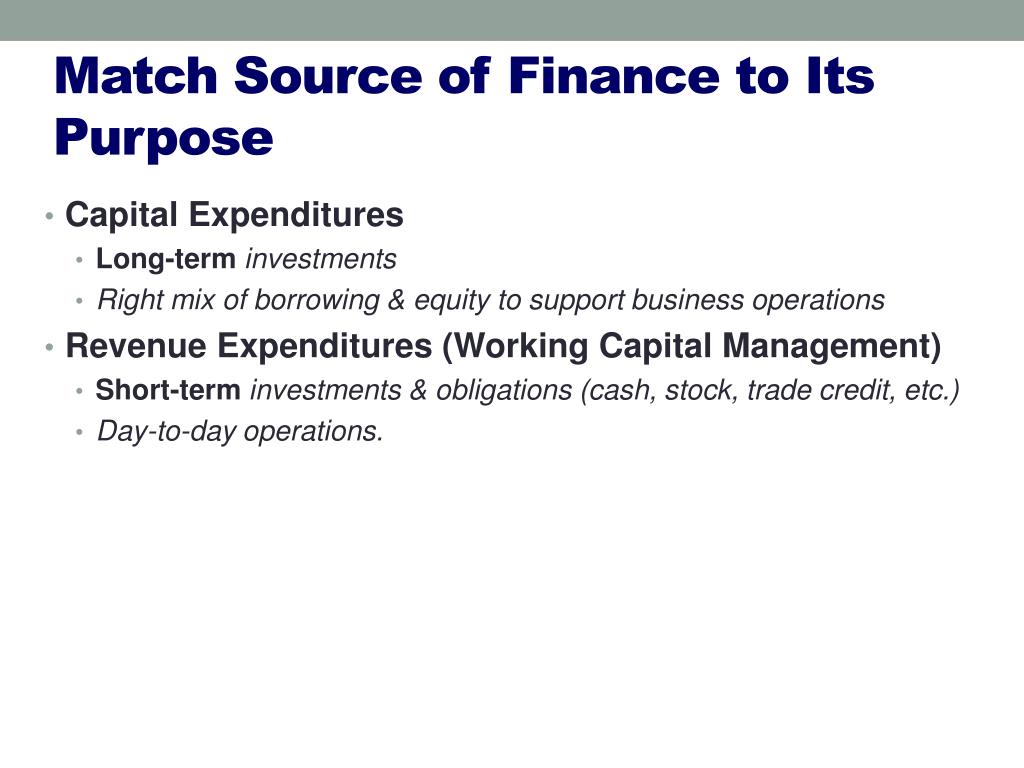 Match Source of Finance to Its Purpose

• Capital Expenditures
  • Long-term investments
  • Right mix of borrowing & equity to support business operations
• Revenue Expenditures (Working Capital Management)
  • Short-term investments & obligations (cash, stock, trade credit, etc.)
  • Day-to-day operations.